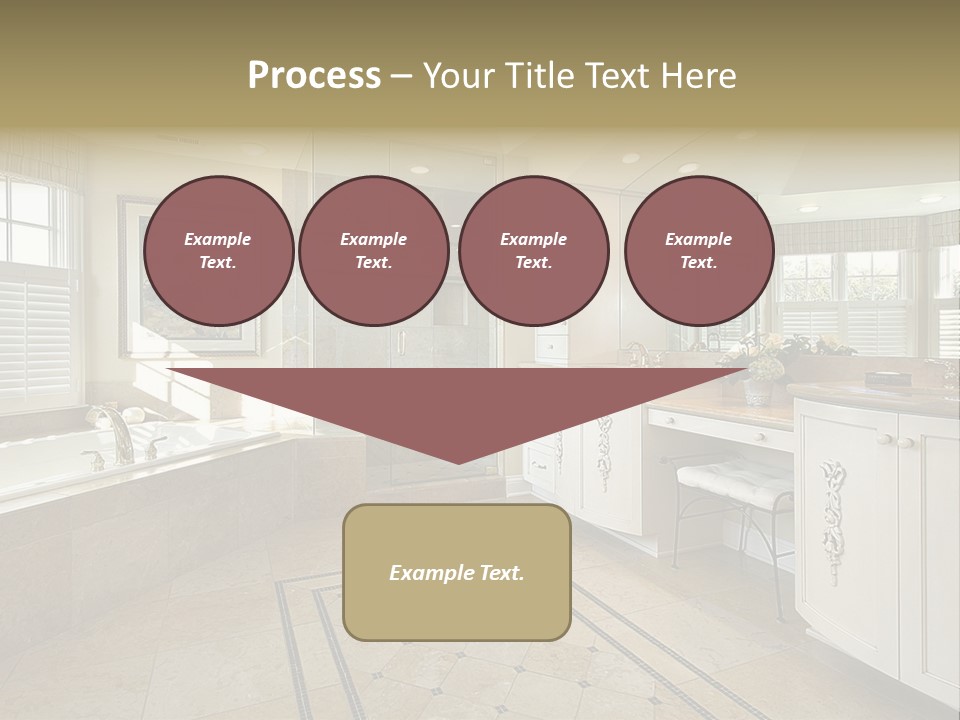 Process – Your Title Text Here

Example Text.

Example Text.

Example Text.

Example Text.

Example Text.